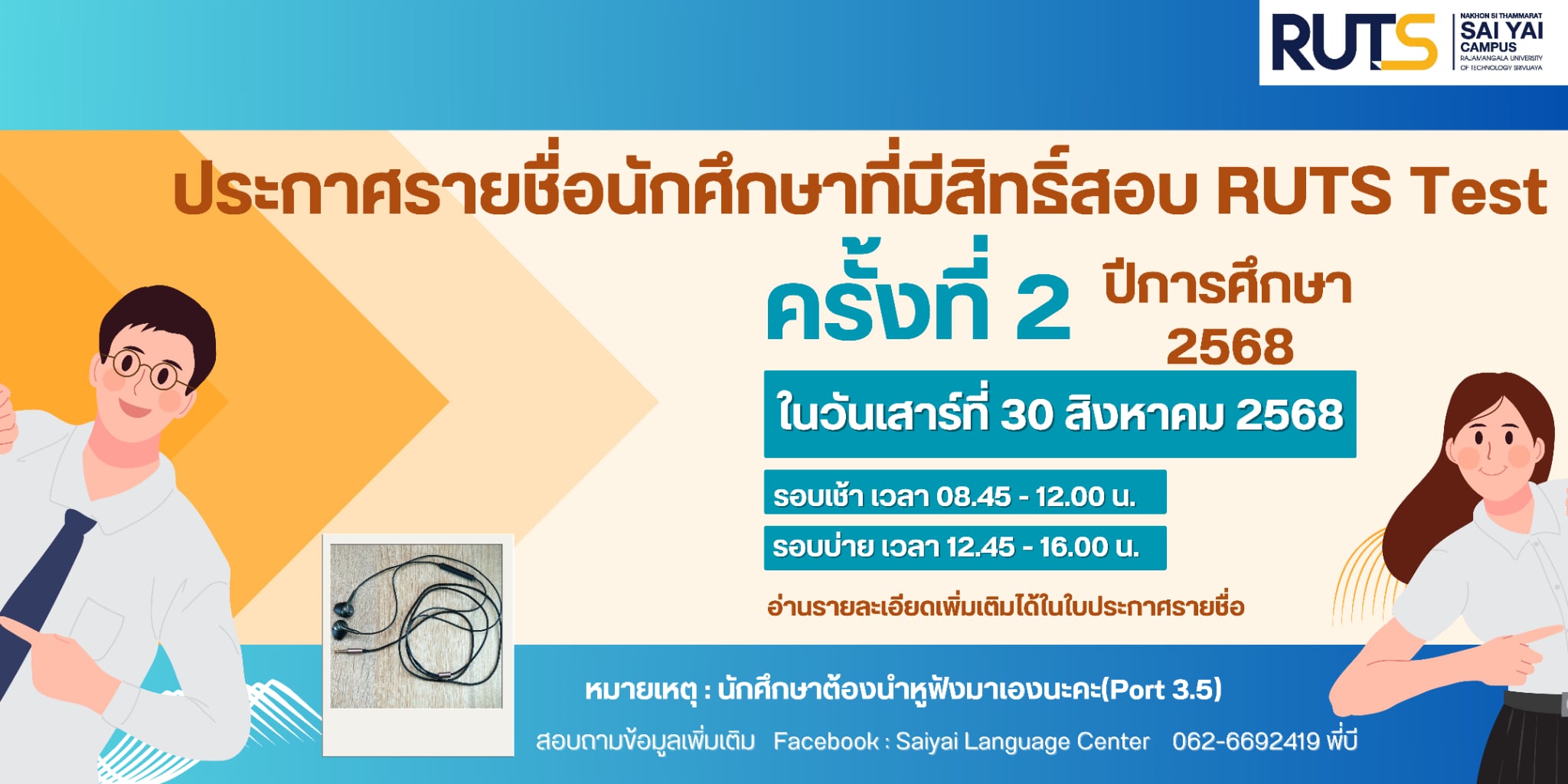 RUTS NAKHON SI THAMMARAT SAI YAI CAMPUS RAJAMANGALA UNIVERSITY OF TECHNOLOGY SRIVIJAYA

ประกาศรายชื่อนักศึกษาที่มีสิทธิ์สอบ RUTS Test

ครั้งที่ 2 ปีการศึกษา 2568

ในวันเสาร์ที่ 30 สิงหาคม 2568

รอบเช้า เวลา 08.45 - 12.00 น.

รอบบ่าย เวลา 12.45 - 16.00 น.

อ่านรายละเอียดเพิ่มเติมได้ในใบประกาศรายชื่อ

หมายเหตุ : นักศึกษาต้องนำหูฟังมาเองนะคะ(Port 3.5)

สอบถามข้อมูลเพิ่มเติม Facebook : Saiyai Language Center 062-6692419 พี่บี